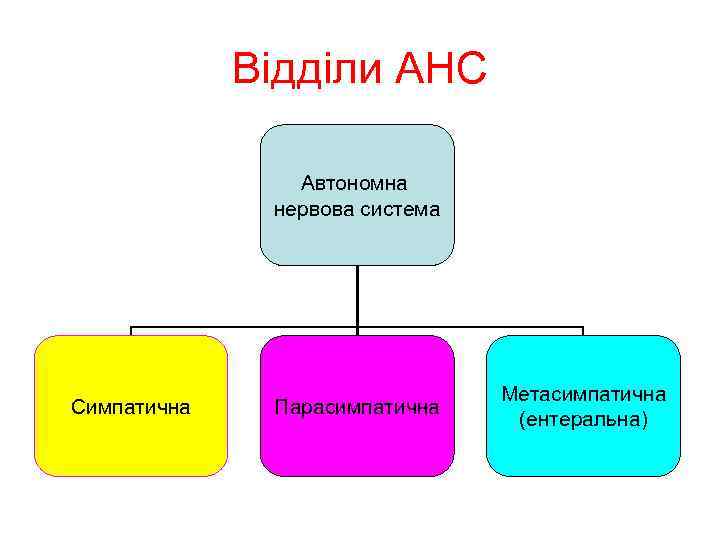 Відділи АНС

Автономна нервова система

Симпатична

Парасимпатична

Метасимпатична (ентеральна)